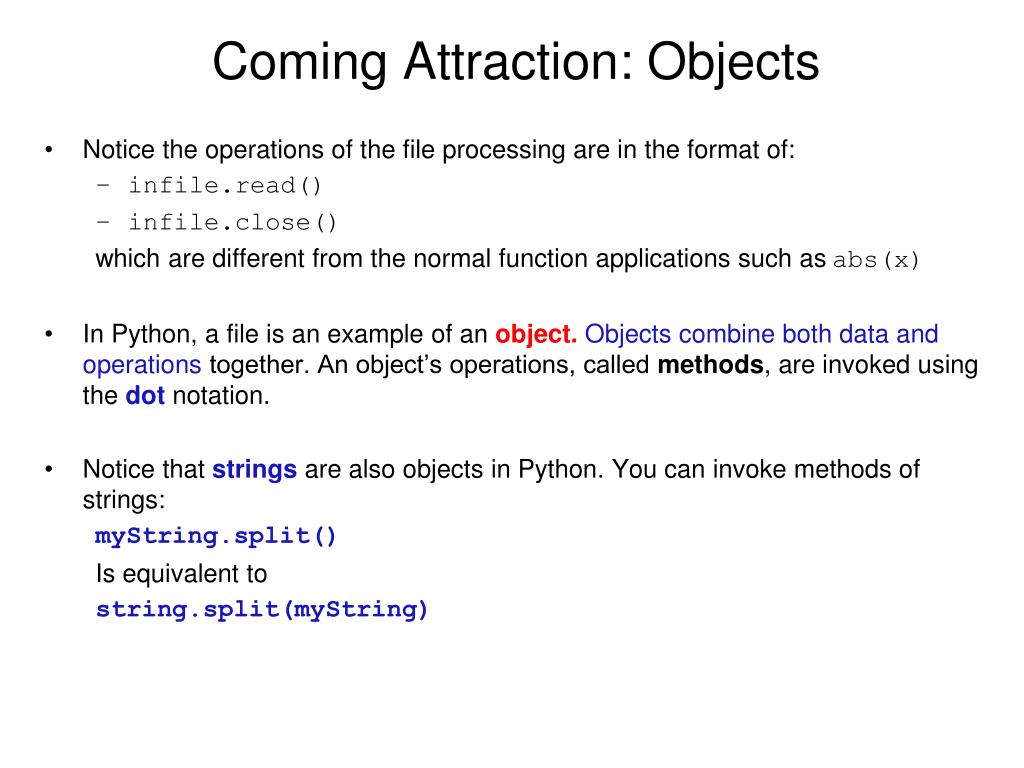 Coming Attraction: Objects

• Notice the operations of the file processing are in the format of:
– infile.read()
– infile.close()
which are different from the normal function applications such as abs(x)

• In Python, a file is an example of an object. Objects combine both data and operations together. An object's operations, called methods, are invoked using the dot notation.

• Notice that strings are also objects in Python. You can invoke methods of strings:
myString.split()
Is equivalent to
string.split(myString)